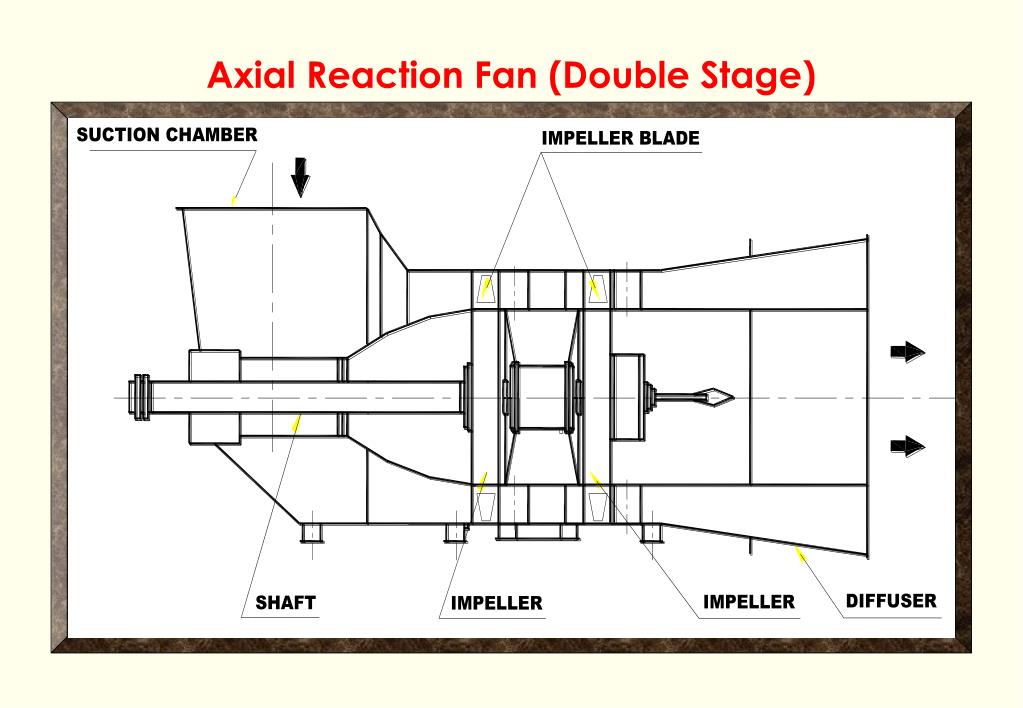 Axial Reaction Fan (Double Stage)

SUCTION CHAMBER

IMPELLER BLADE

SHAFT

IMPELLER

IMPELLER

DIFFUSER